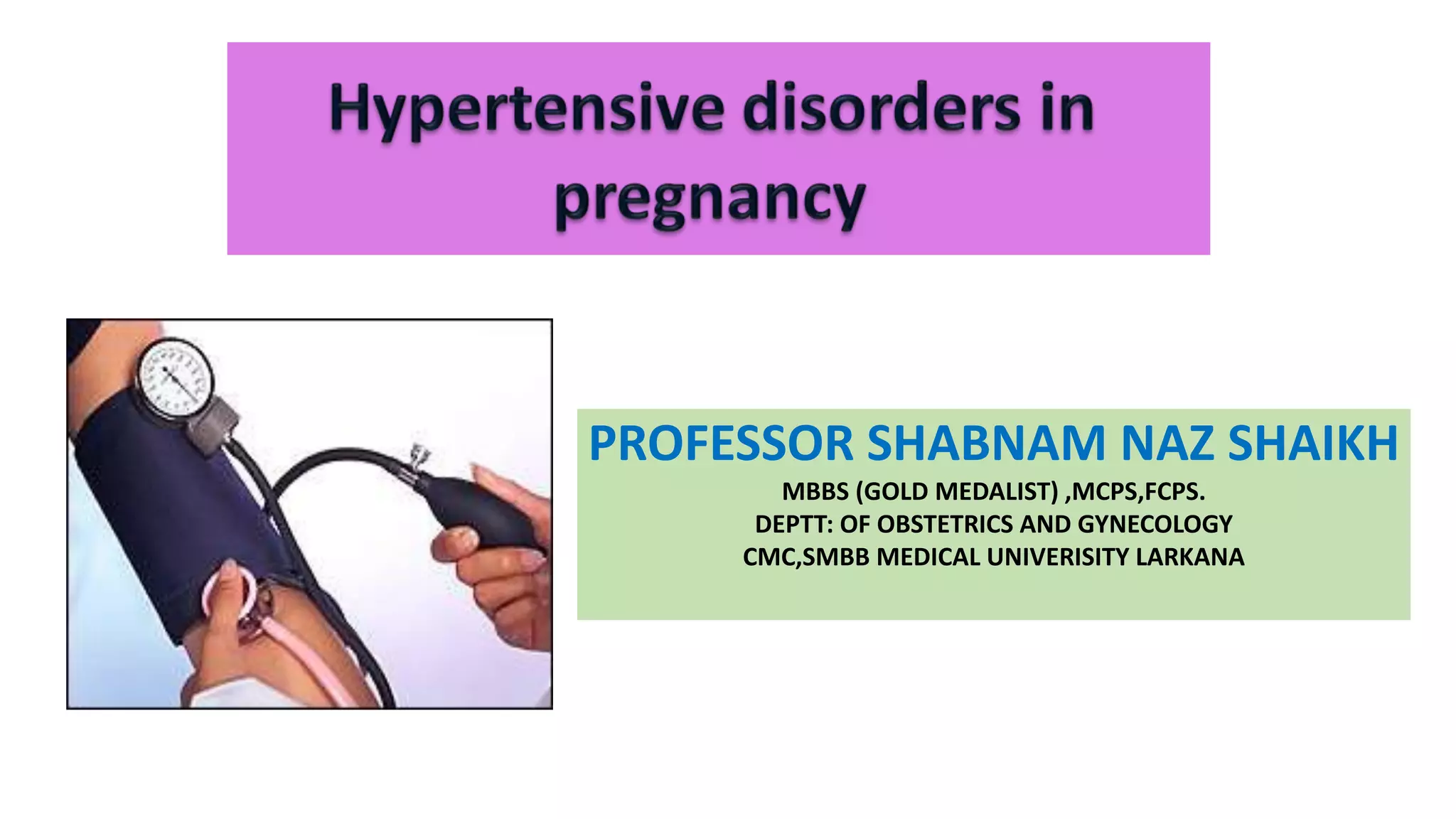 Hypertensive disorders in pregnancy

PROFESSOR SHABNAM NAZ SHAIKH
MBBS (GOLD MEDALIST) ,MCPS,FCPS.
DEPTT: OF OBSTETRICS AND GYNECOLOGY
CMC,SMBB MEDICAL UNIVERISITY LARKANA